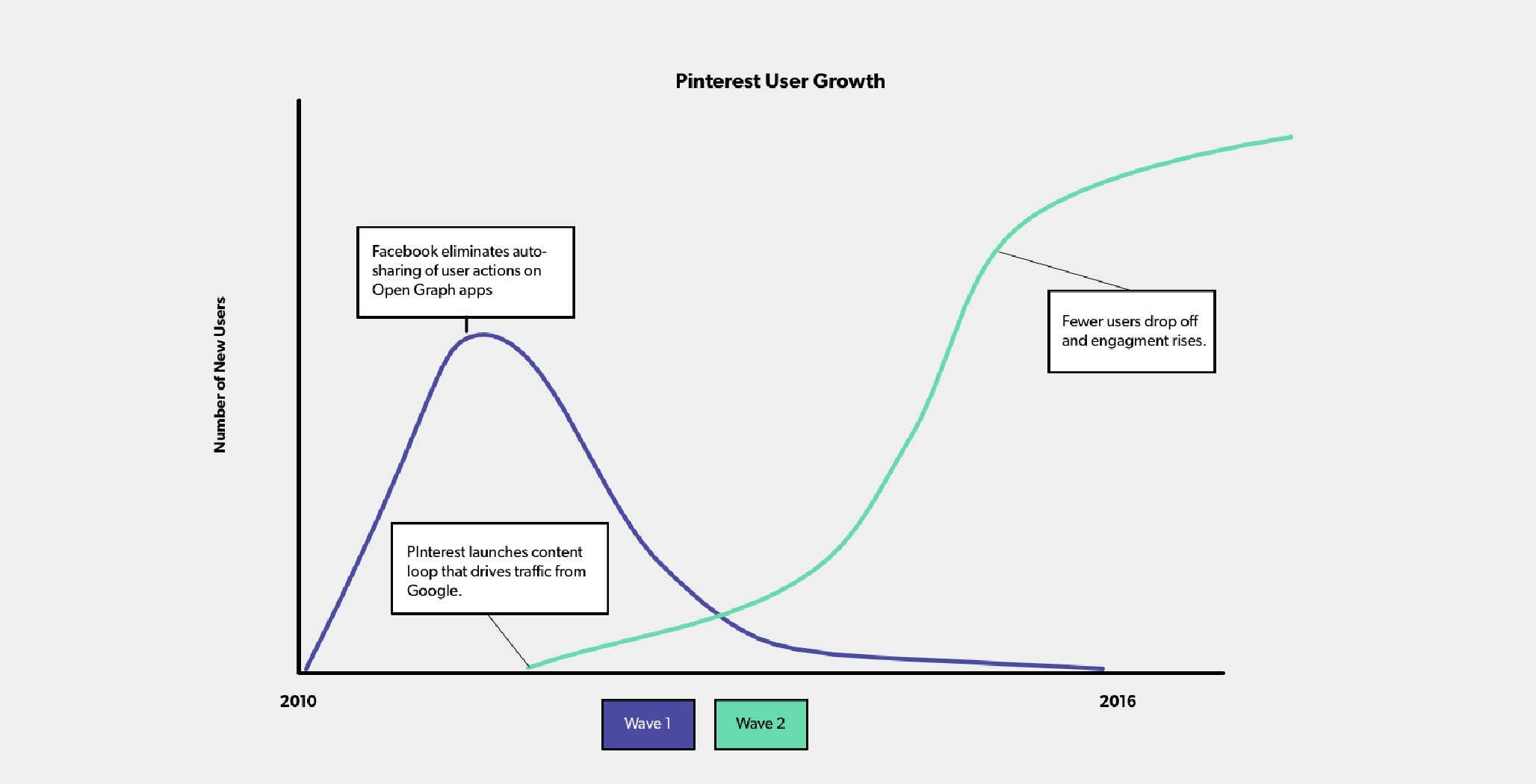 Pinterest User Growth

Number of New Users

Facebook eliminates auto-sharing of user actions on Open Graph apps

Fewer users drop off and engagment rises.

PInterest launches content loop that drives traffic from Google.

2010

2016

Wave 1

Wave 2